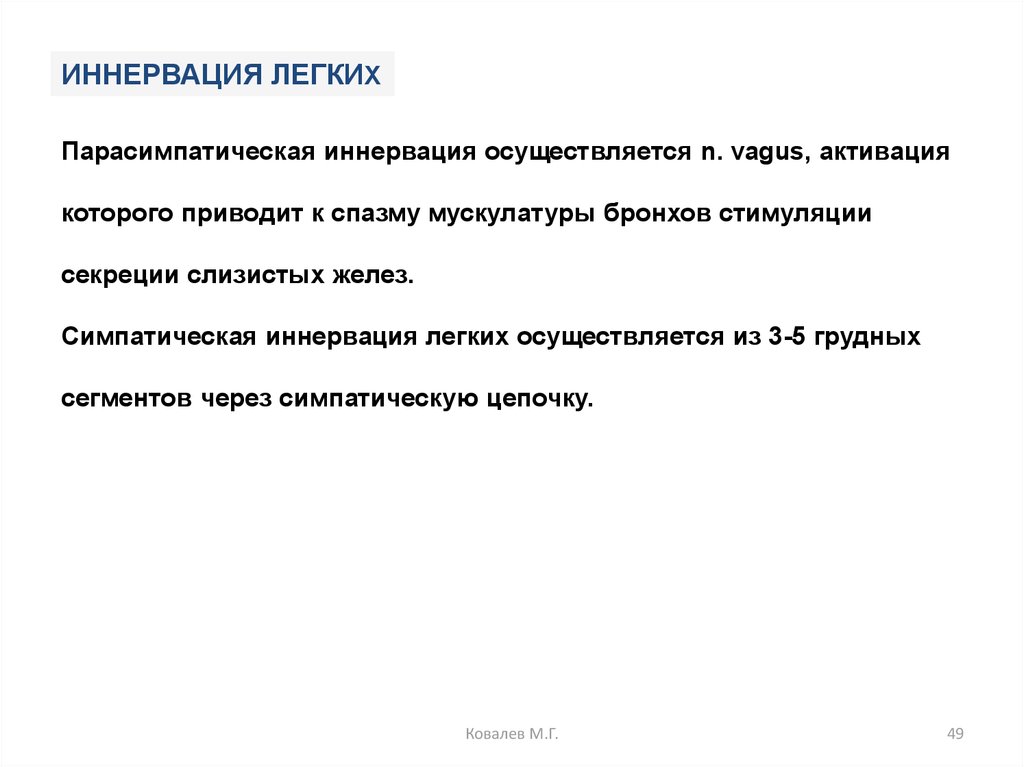 ИННЕРВАЦИЯ ЛЕГКИХ

Парасимпатическая иннервация осуществляется n. vagus, активация которого приводит к спазму мускулатуры бронхов стимуляции секреции слизистых желез.
Симпатическая иннервация легких осуществляется из 3-5 грудных сегментов через симпатическую цепочку.

Ковалев М.Г.

49